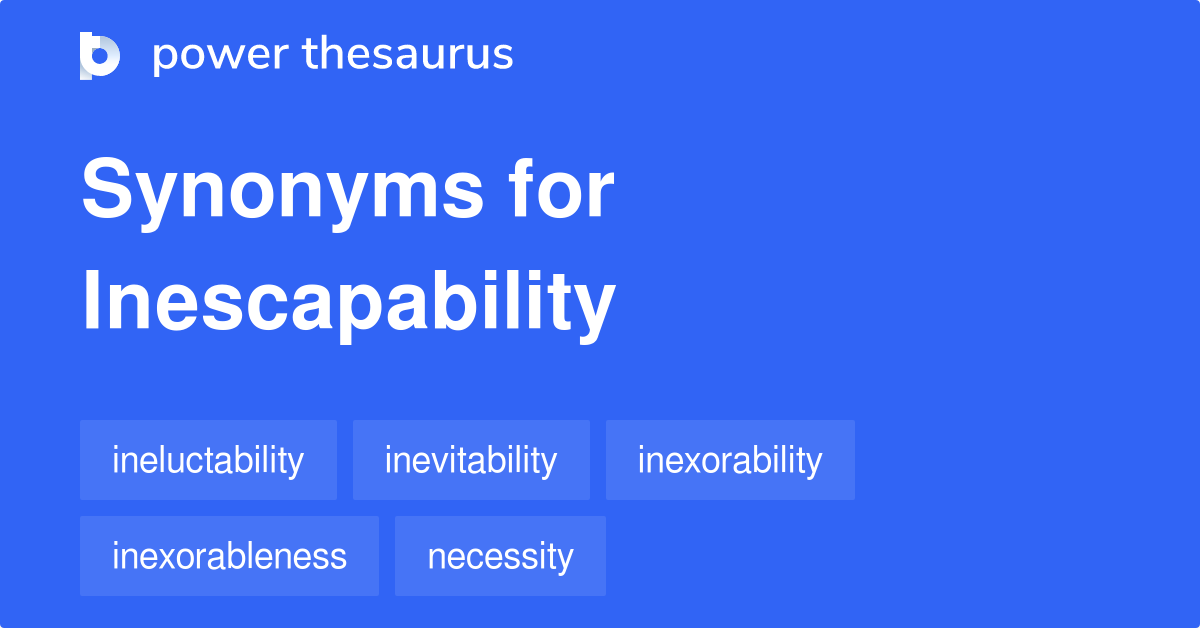 power thesaurus

Synonyms for Inescapability

ineluctability
inevitability
inexorability
inexorableness
necessity